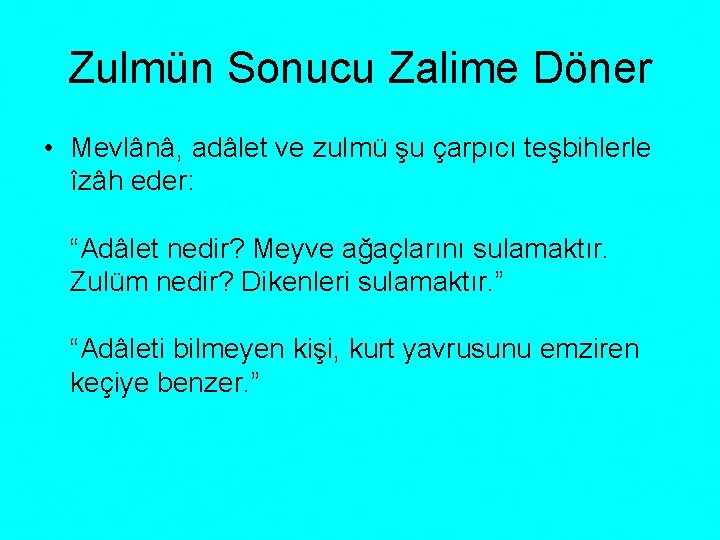 Zulmün Sonucu Zalime Döner

• Mevlânâ, adâlet ve zulmü şu çarpıcı teşbihlerle îzâh eder:

“Adâlet nedir? Meyve ağaçlarını sulamaktır. Zulüm nedir? Dikenleri sulamaktır.”

“Adâleti bilmeyen kişi, kurt yavrusunu emziren keçiye benzer.”